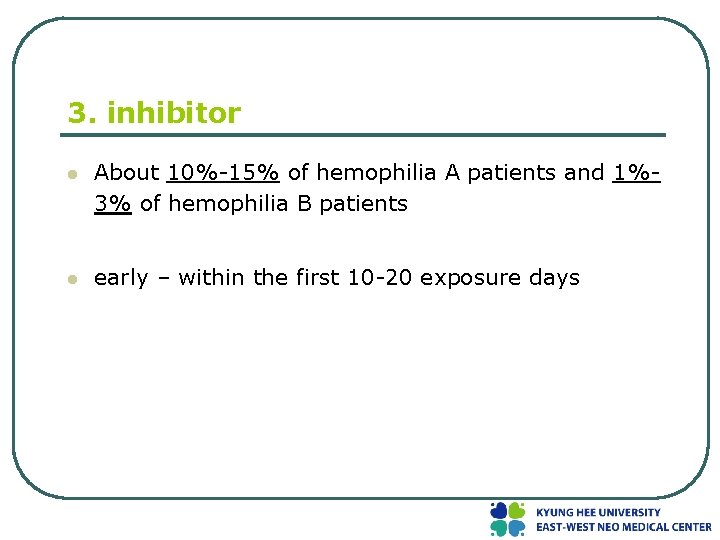 3. inhibitor

About 10%-15% of hemophilia A patients and 1%-3% of hemophilia B patients

early – within the first 10-20 exposure days

KYUNG HEE UNIVERSITY
EAST-WEST NEO MEDICAL CENTER